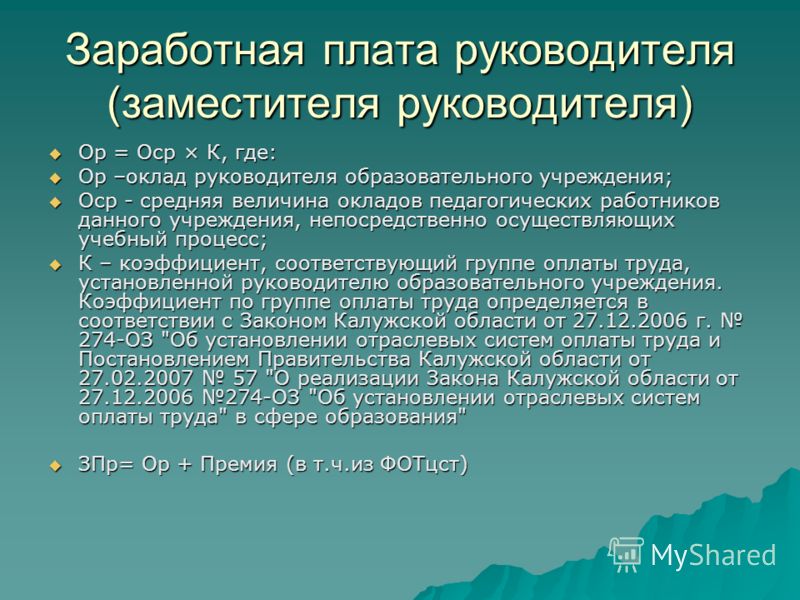 Заработная плата руководителя (заместителя руководителя)

Ор = Оср × К, где:

Ор –оклад руководителя образовательного учреждения;

Оср - средняя величина окладов педагогических работников данного учреждения, непосредственно осуществляющих учебный процесс;

К – коэффициент, соответствующий группе оплаты труда, установленной руководителю образовательного учреждения. Коэффициент по группе оплаты труда определяется в соответствии с Законом Калужской области от 27.12.2006 г. № 274-ОЗ "Об установлении отраслевых систем оплаты труда и Постановлением Правительства Калужской области от 27.02.2007 № 57 "О реализации Закона Калужской области от 27.12.2006 №274-ОЗ "Об установлении отраслевых систем оплаты труда" в сфере образования"

ЗПр= Ор + Премия (в т.ч.из ФОТцст)

MyShared